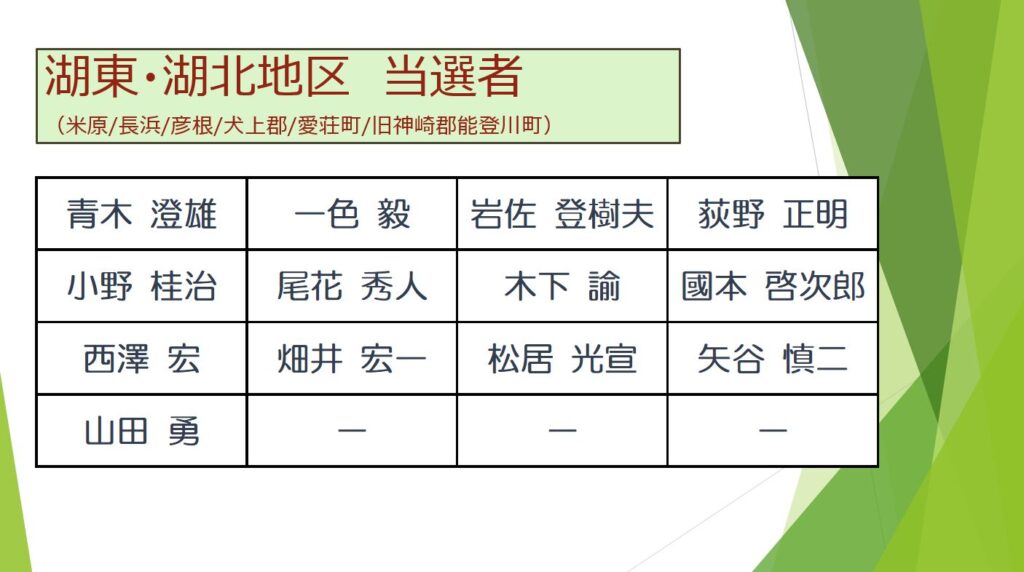 湖東・湖北地区　当選者
（米原/長浜/彦根/犬上郡/愛荘町/旧神崎郡能登川町）

| 青木 澄雄 | 一色 毅 | 岩佐 登樹夫 | 荻野 正明 |
|---|---|---|---|
| 小野 桂治 | 尾花 秀人 | 木下 諭 | 國本 啓次郎 |
| 西澤 宏 | 畑井 宏一 | 松居 光宣 | 矢谷 慎二 |
| 山田 勇 | ー | ー | ー |